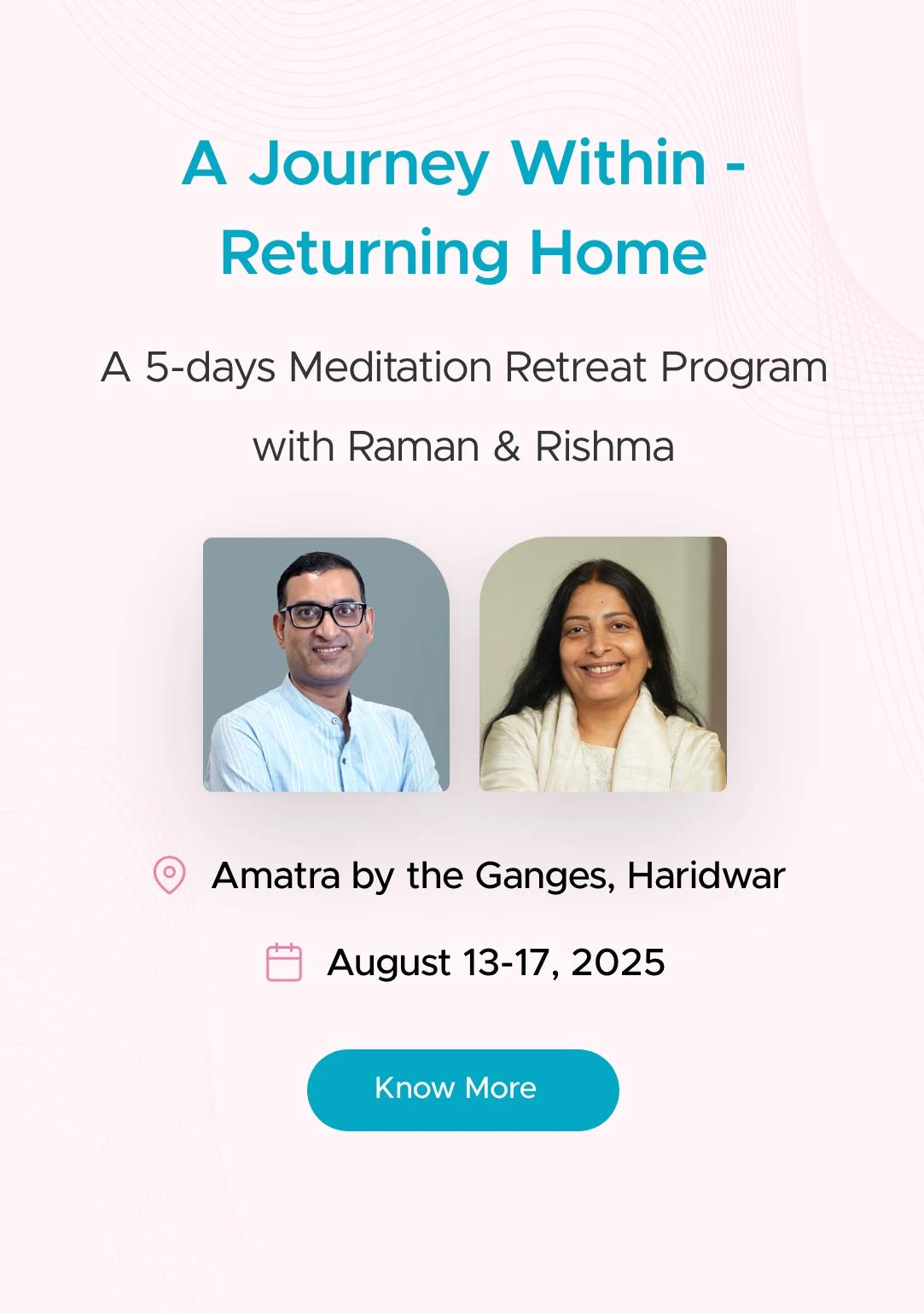 A Journey Within - Returning Home

A 5-days Meditation Retreat Program

with Raman & Rishma

Amatra by the Ganges, Haridwar

August 13-17, 2025

Know More